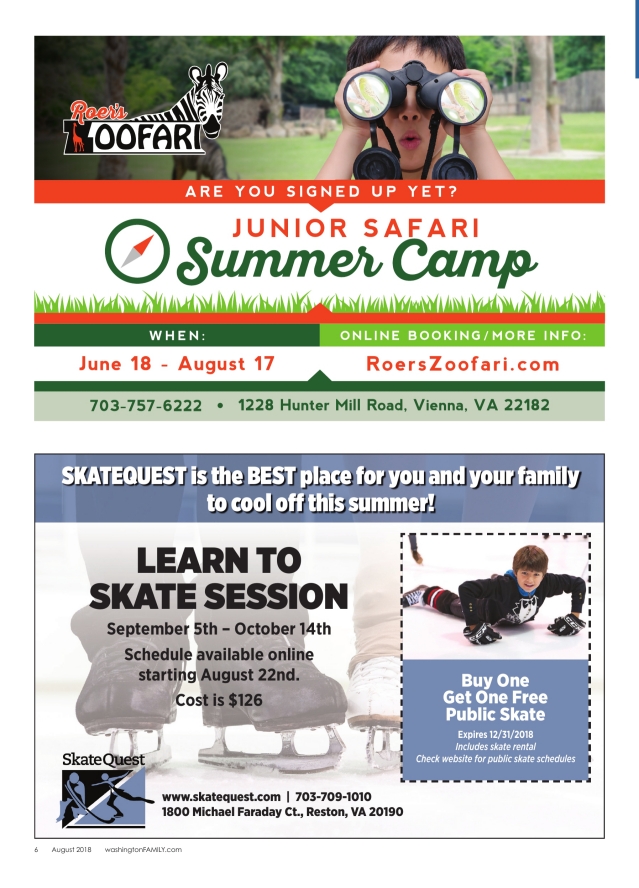 Roer's ZOOFARI

ARE YOU SIGNED UP YET?

JUNIOR SAFARI
Summer Camp

WHEN:
June 18 - August 17

ONLINE BOOKING/MORE INFO:
RoersZoofari.com

703-757-6222 • 1228 Hunter Mill Road, Vienna, VA 22182

SKATEQUEST is the BEST place for you and your family to cool off this summer!

LEARN TO SKATE SESSION
September 5th – October 14th
Schedule available online starting August 22nd.
Cost is $126

Buy One Get One Free Public Skate
Expires 12/31/2018
Includes skate rental
Check website for public skate schedules

SkateQuest

www.skatequest.com | 703-709-1010
1800 Michael Faraday Ct., Reston, VA 20190

6 August 2018 washingtonFAMILY.com